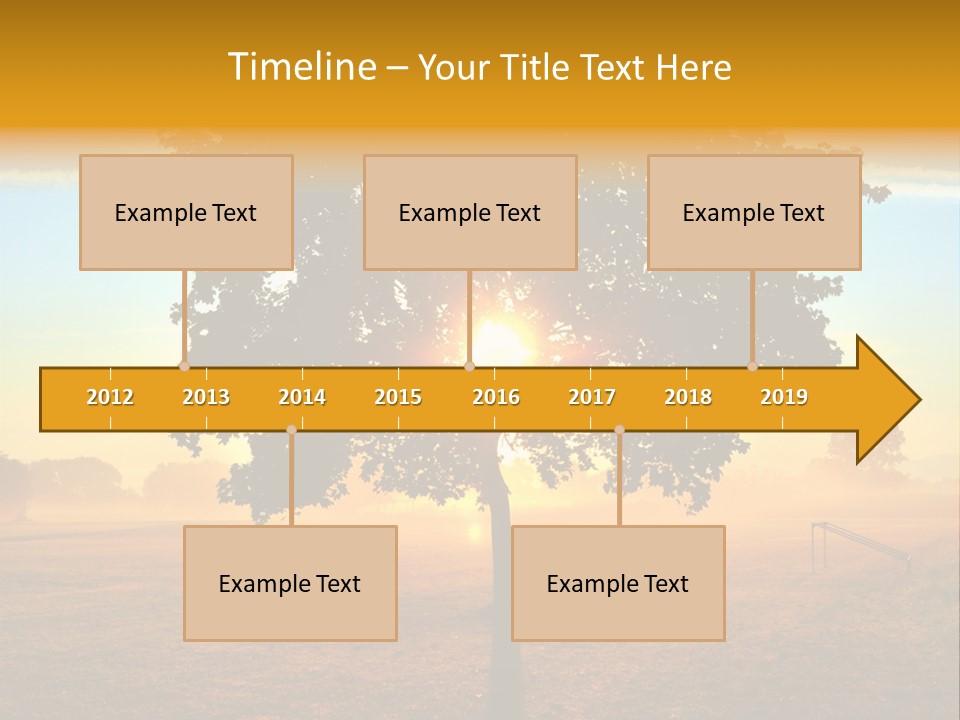 Timeline – Your Title Text Here

Example Text

Example Text

Example Text

2012 2013 2014 2015 2016 2017 2018 2019

Example Text

Example Text